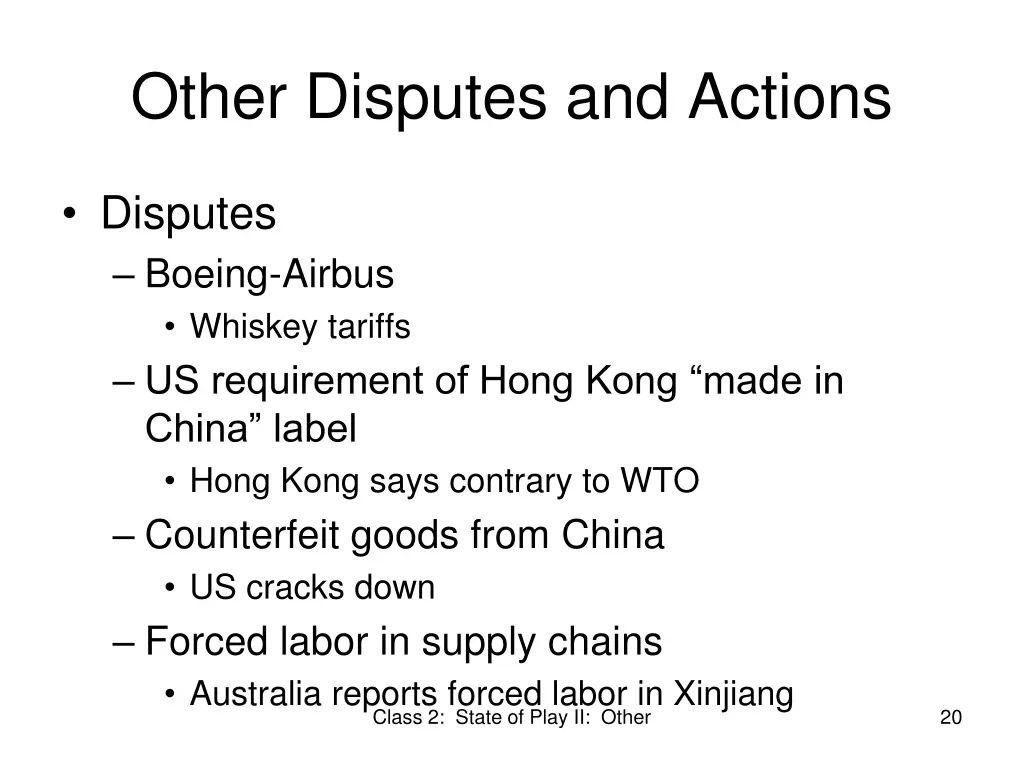 Other Disputes and Actions

• Disputes
– Boeing-Airbus
• Whiskey tariffs
– US requirement of Hong Kong “made in China” label
• Hong Kong says contrary to WTO
– Counterfeit goods from China
• US cracks down
– Forced labor in supply chains
• Australia reports forced labor in Xinjiang

Class 2: State of Play II: Other

20